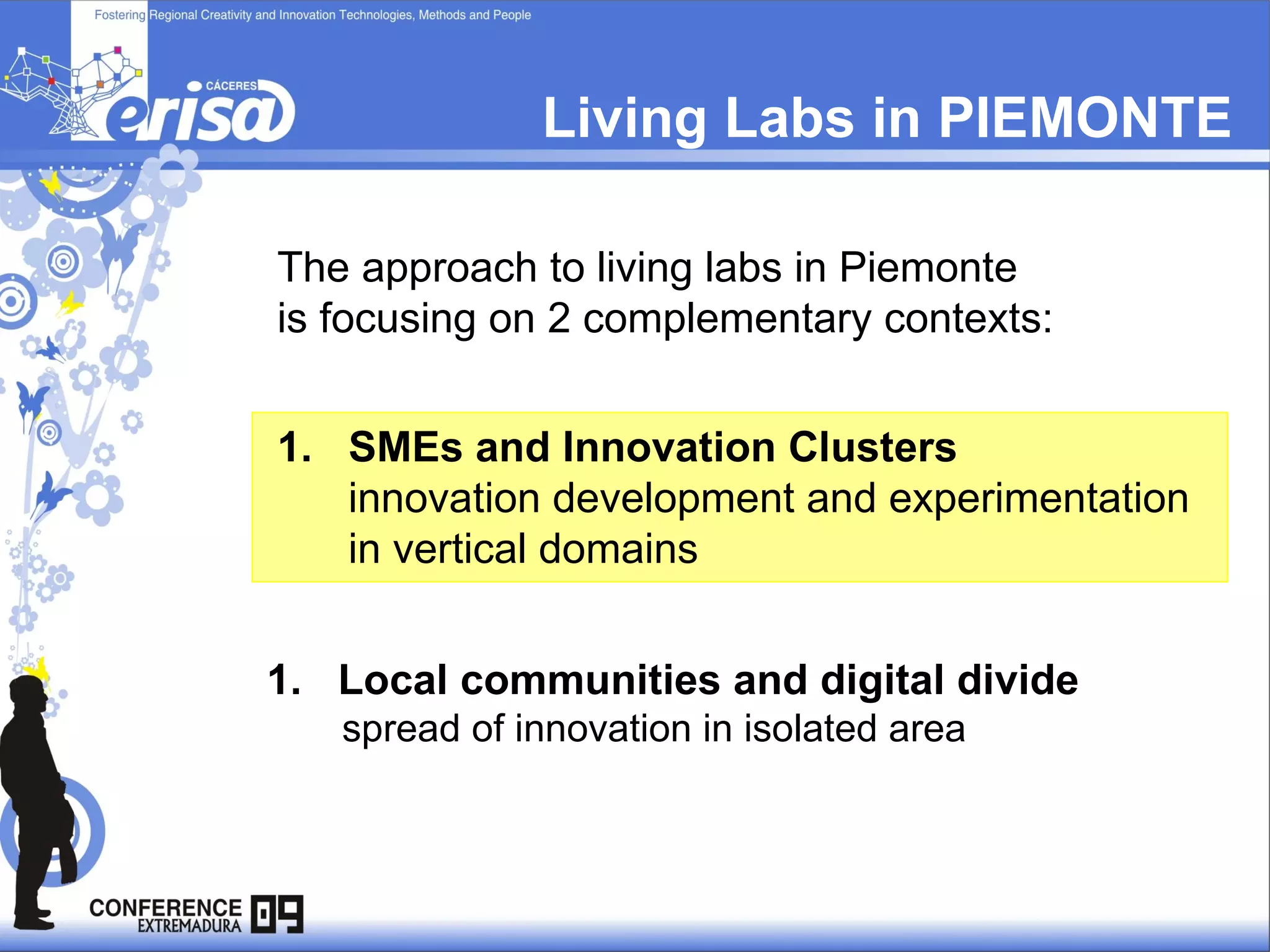 Fostering Regional Creativity and Innovation Technologies, Methods and People

CÁCERES erisa

Living Labs in PIEMONTE

The approach to living labs in Piemonte is focusing on 2 complementary contexts:

1. SMEs and Innovation Clusters
innovation development and experimentation in vertical domains

1. Local communities and digital divide
spread of innovation in isolated area

CONFERENCE EXTREMADURA 09